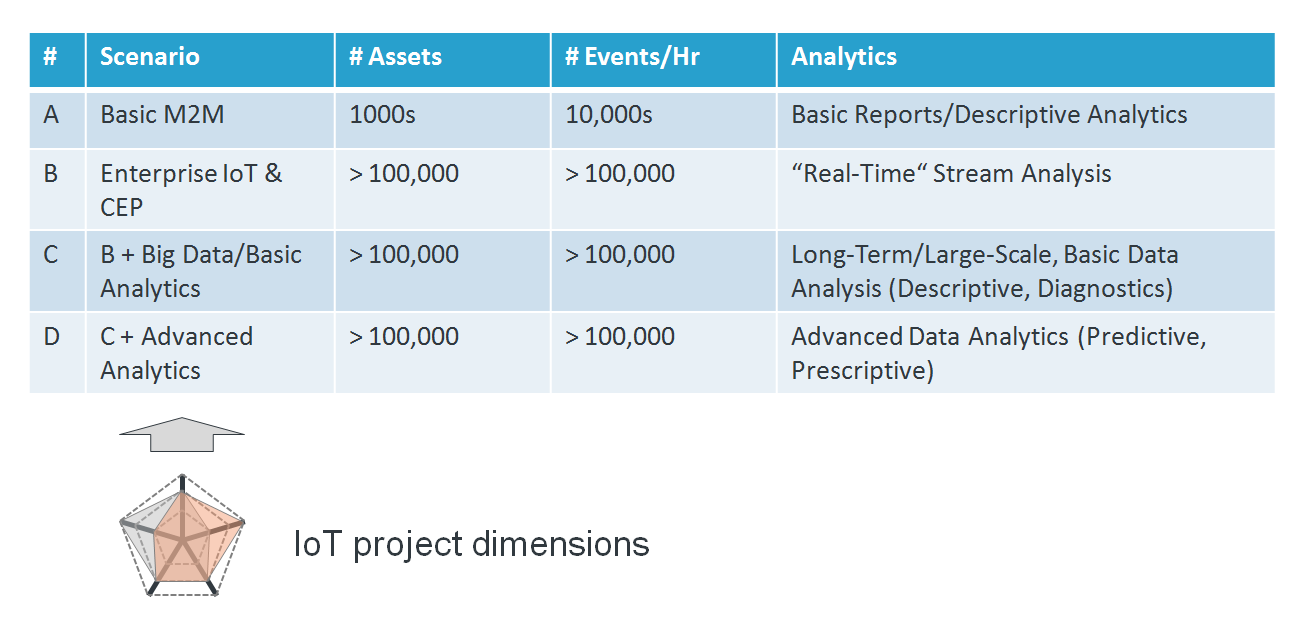 | # | Scenario | # Assets | # Events/Hr | Analytics |
|---|---|---|---|---|
| A | Basic M2M | 1000s | 10,000s | Basic Reports/Descriptive Analytics |
| B | Enterprise IoT & CEP | > 100,000 | > 100,000 | “Real-Time“ Stream Analysis |
| C | B + Big Data/Basic Analytics | > 100,000 | > 100,000 | Long-Term/Large-Scale, Basic Data Analysis (Descriptive, Diagnostics) |
| D | C + Advanced Analytics | > 100,000 | > 100,000 | Advanced Data Analytics (Predictive, Prescriptive) |

IoT project dimensions